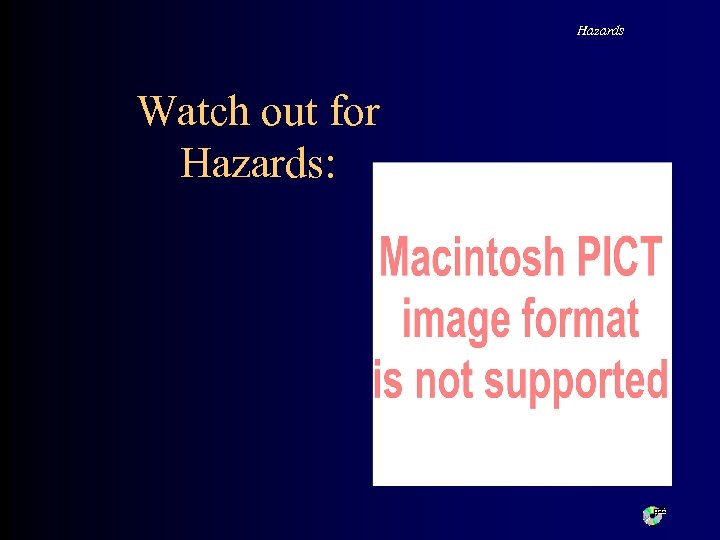 Hazards

Watch out for Hazards:

Macintosh PICT image format is not supported